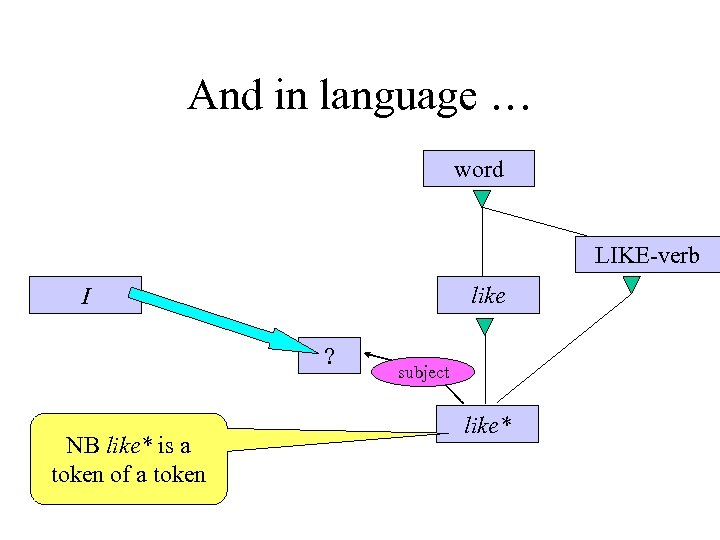 And in language …

word

LIKE-verb

I

like

?

subject

like*

NB like* is a token of a token